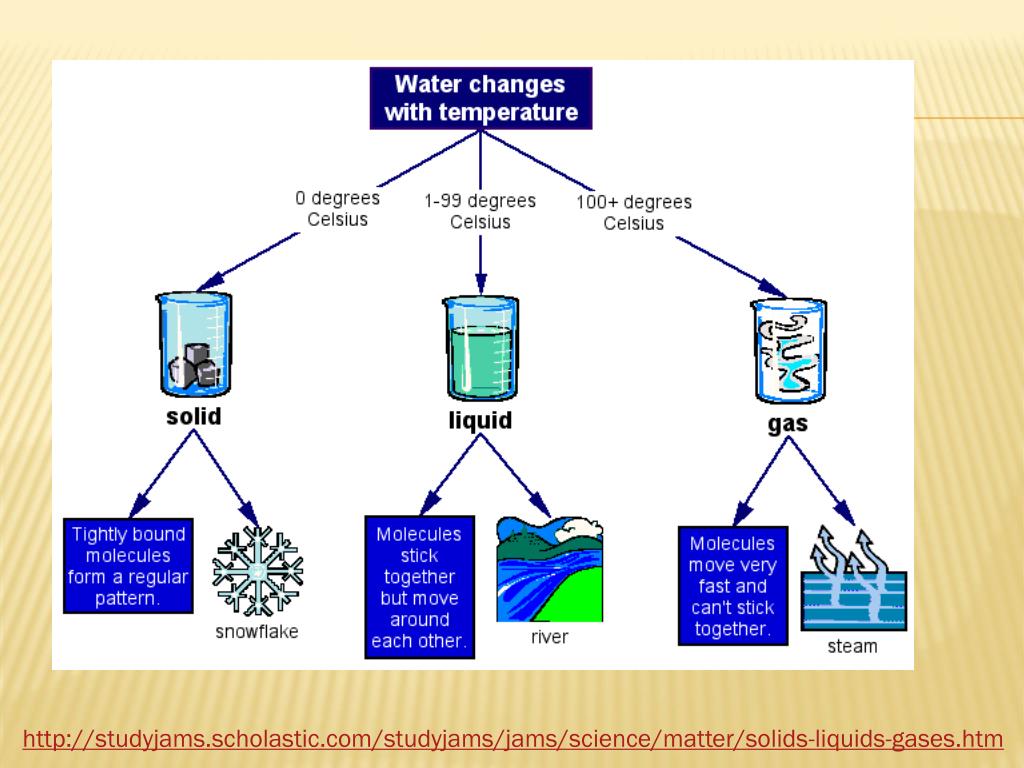 Water changes with temperature

0 degrees Celsius

1-99 degrees Celsius

100+ degrees Celsius

solid

liquid

gas

Tightly bound molecules form a regular pattern.

snowflake

Molecules stick together but move around each other.

river

Molecules move very fast and can't stick together.

steam

http://studyjams.scholastic.com/studyjams/jams/science/matter/solids-liquids-gases.htm